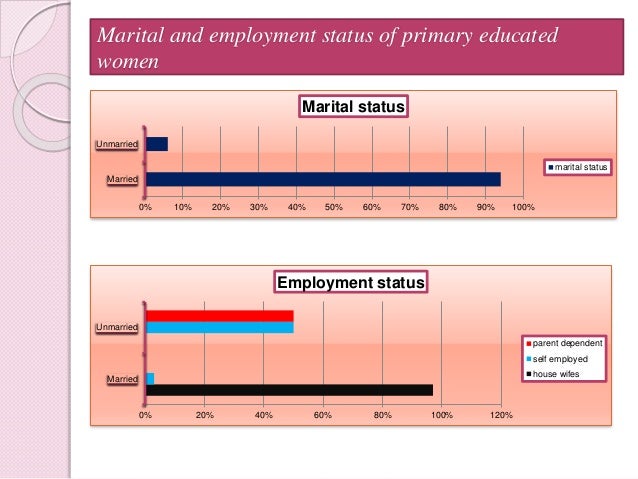 Marital and employment status of primary educated women

Marital status

Unmarried
Married

0% 10% 20% 30% 40% 50% 60% 70% 80% 90% 100%

marital status

Employment status

Unmarried
Married

0% 20% 40% 60% 80% 100% 120%

parent dependent
self employed
house wifes